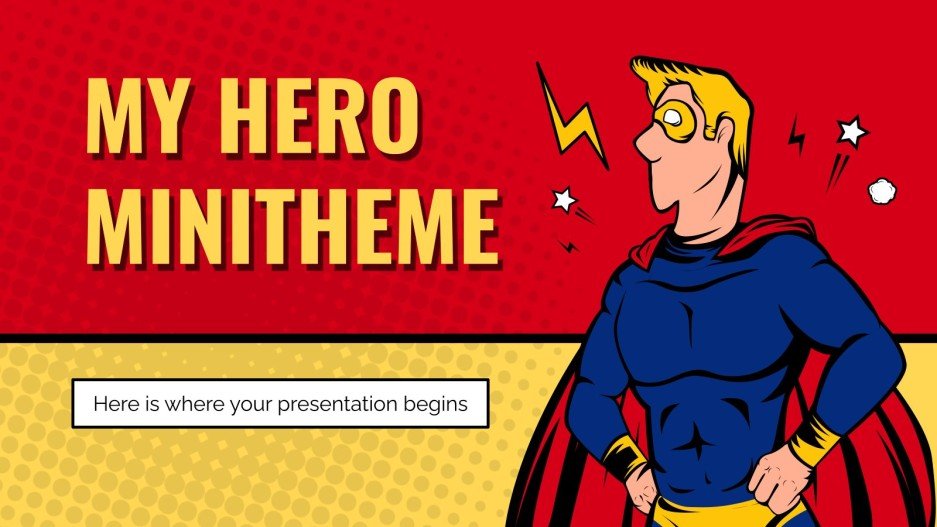 MY HERO MINITHEME

Here is where your presentation begins